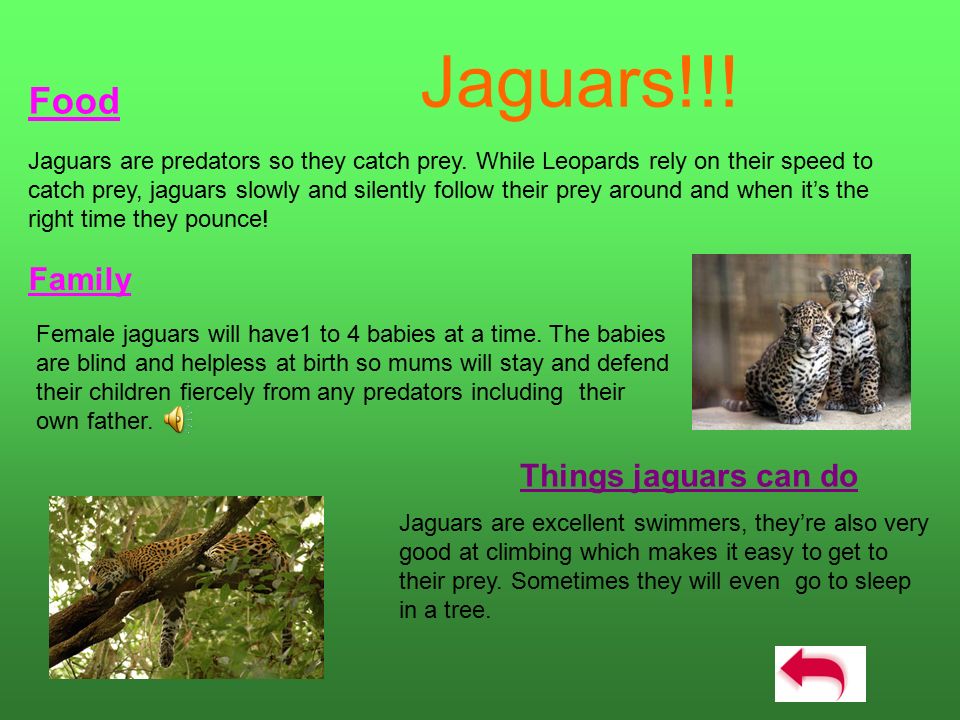 Jaguars!!!

Food

Jaguars are predators so they catch prey. While Leopards rely on their speed to catch prey, jaguars slowly and silently follow their prey around and when it's the right time they pounce!

Family

Female jaguars will have1 to 4 babies at a time. The babies are blind and helpless at birth so mums will stay and defend their children fiercely from any predators including their own father.

Things jaguars can do

Jaguars are excellent swimmers, they're also very good at climbing which makes it easy to get to their prey. Sometimes they will even go to sleep in a tree.